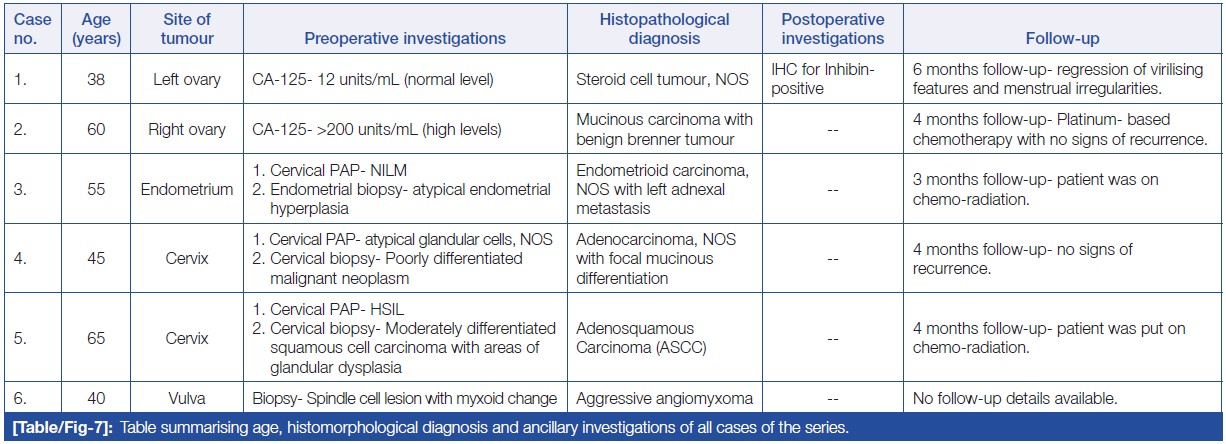 | Case no. | Age (years) | Site of tumour | Preoperative investigations | Histopathological diagnosis | Postoperative investigations | Follow-up |
|---|---|---|---|---|---|---|
| 1. | 38 | Left ovary | CA-125- 12 units/mL (normal level) | Steroid cell tumour, NOS | IHC for Inhibin-positive | 6 months follow-up- regression of virilising features and menstrual irregularities. |
| 2. | 60 | Right ovary | CA-125- >200 units/mL (high levels) | Mucinous carcinoma with benign brenner tumour | -- | 4 months follow-up- Platinum- based chemotherapy with no signs of recurrence. |
| 3. | 55 | Endometrium | 1. Cervical PAP- NILM 2. Endometrial biopsy- atypical endometrial hyperplasia | Endometrioid carcinoma, NOS with left adnexal metastasis | -- | 3 months follow-up- patient was on chemo-radiation. |
| 4. | 45 | Cervix | 1. Cervical PAP- atypical glandular cells, NOS 2. Cervical biopsy- Poorly differentiated malignant neoplasm | Adenocarcinoma, NOS with focal mucinous differentiation | -- | 4 months follow-up- no signs of recurrence. |
| 5. | 65 | Cervix | 1. Cervical PAP- HSIL 2. Cervical biopsy- Moderately differentiated squamous cell carcinoma with areas of glandular dysplasia | Adenosquamous Carcinoma (ASCC) | -- | 4 months follow-up- patient was put on chemo-radiation. |
| 6. | 40 | Vulva | Biopsy- Spindle cell lesion with myxoid change | Aggressive angiomyxoma | -- | No follow-up details available. |

[Table/Fig-7]: Table summarising age, histomorphological diagnosis and ancillary investigations of all cases of the series.